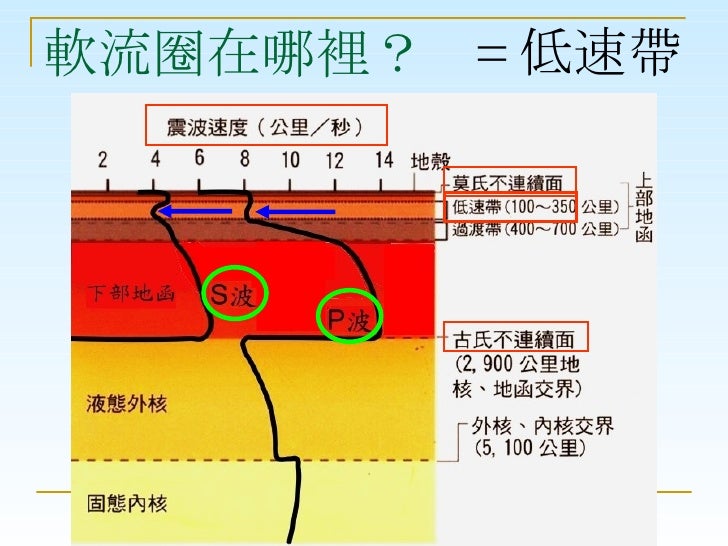 軟流圈在哪裡？ ＝低速帶

震波速度（公里／秒）

2 4 6 8 10 12 14 地殼

莫氏不連續面
低速帶（100～350 公里）
過渡帶（400～700 公里）
上部地函

下部地函

S波

P波

古氏不連續面
(2, 900 公里地核、地函交界)

液態外核

外核、內核交界
(5, 100 公里)

固態內核